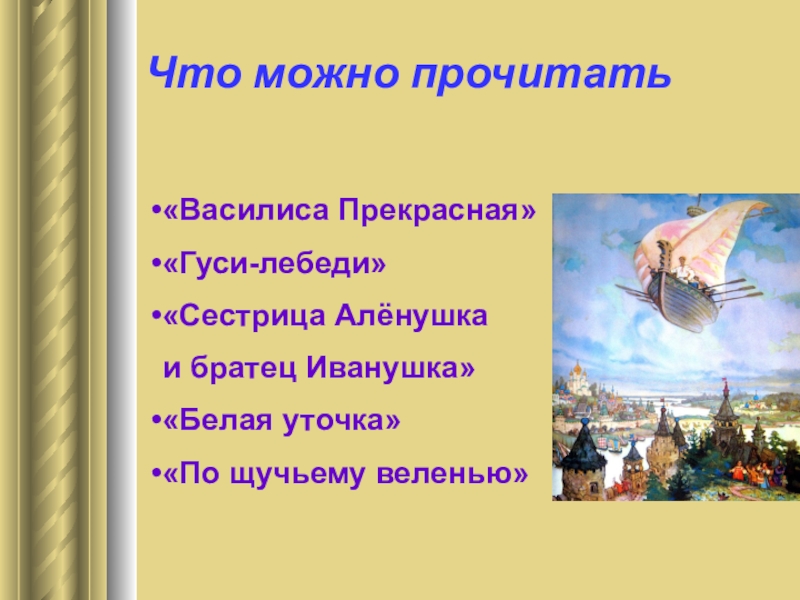 Что можно прочитать

•«Василиса Прекрасная»

•«Гуси-лебеди»

•«Сестрица Алёнушка
и братец Иванушка»

•«Белая уточка»

•«По щучьему веленью»